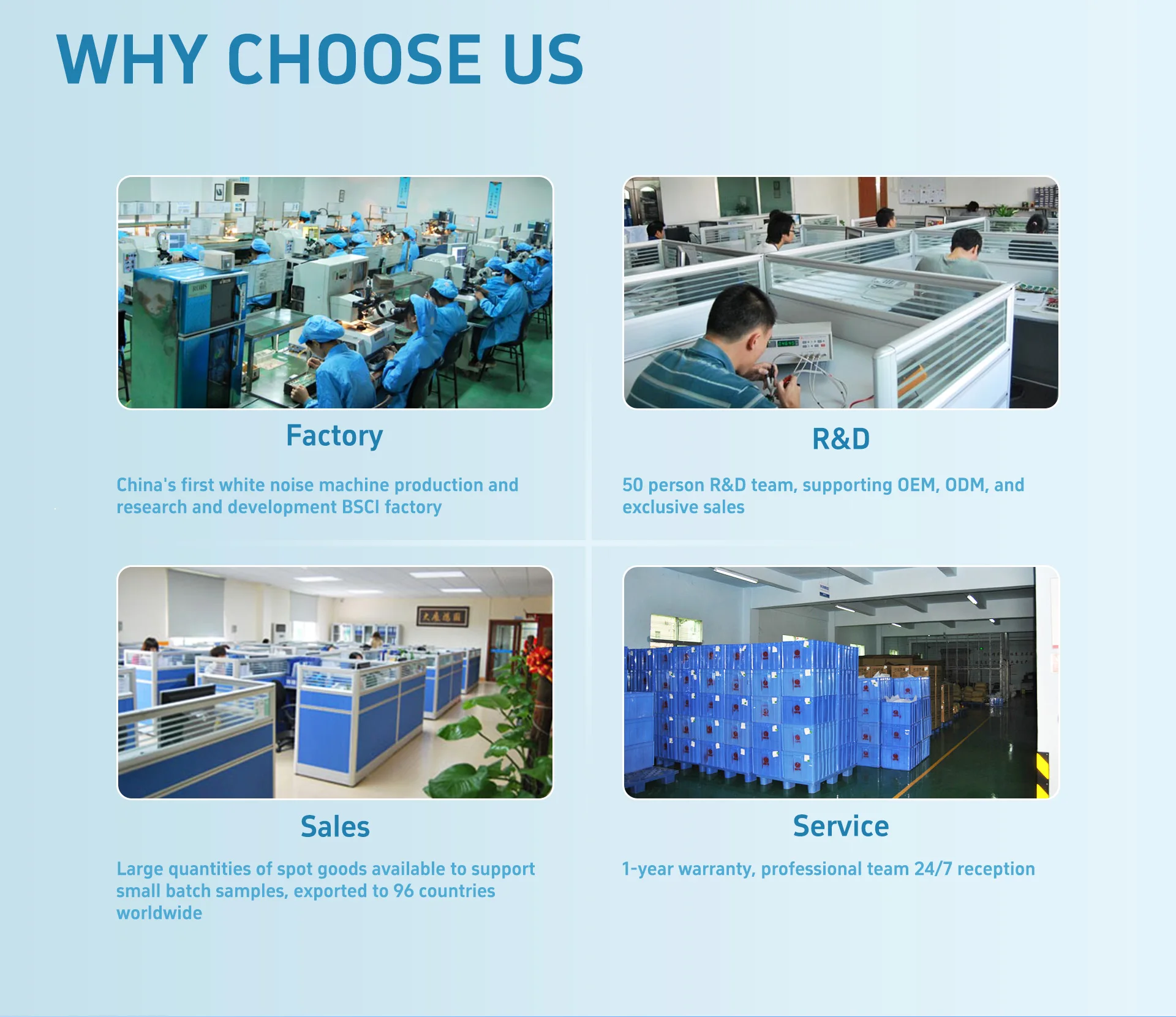 WHY CHOOSE US

Factory

China's first white noise machine production and research and development BSCI factory

R&D

50 person R&D team, supporting OEM, ODM, and exclusive sales

Sales

Large quantities of spot goods available to support small batch samples, exported to 96 countries worldwide

Service

1-year warranty, professional team 24/7 reception